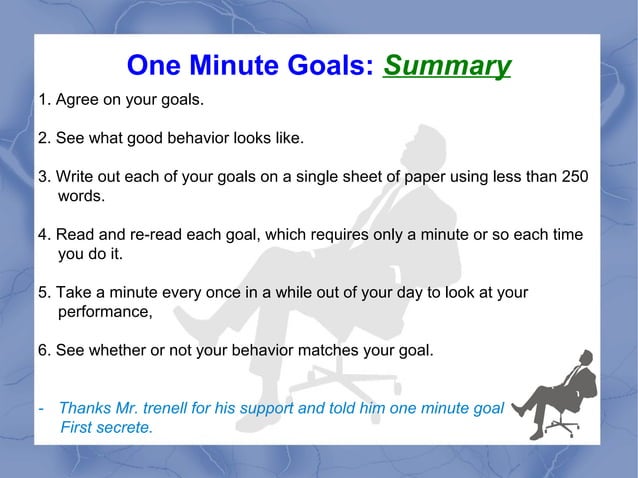 One Minute Goals: Summary

1. Agree on your goals.

2. See what good behavior looks like.

3. Write out each of your goals on a single sheet of paper using less than 250 words.

4. Read and re-read each goal, which requires only a minute or so each time you do it.

5. Take a minute every once in a while out of your day to look at your performance,

6. See whether or not your behavior matches your goal.

- Thanks Mr. trenell for his support and told him one minute goal First secrete.